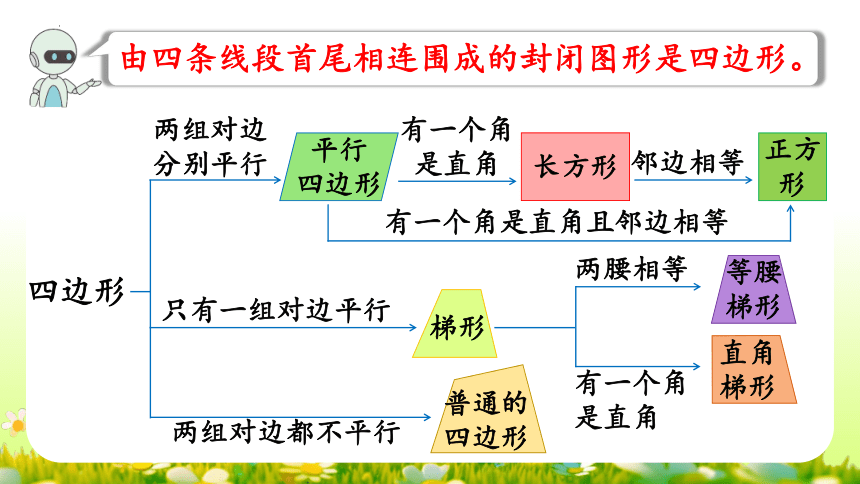 由四条线段首尾相连围成的封闭图形是四边形。

四边形

两组对边分别平行

平行四边形

有一个角是直角

长方形

邻边相等

正方形

有一个角是直角且邻边相等

只有一组对边平行

梯形

两腰相等

等腰梯形

有一个角是直角

直角梯形

两组对边都不平行

普通的四边形